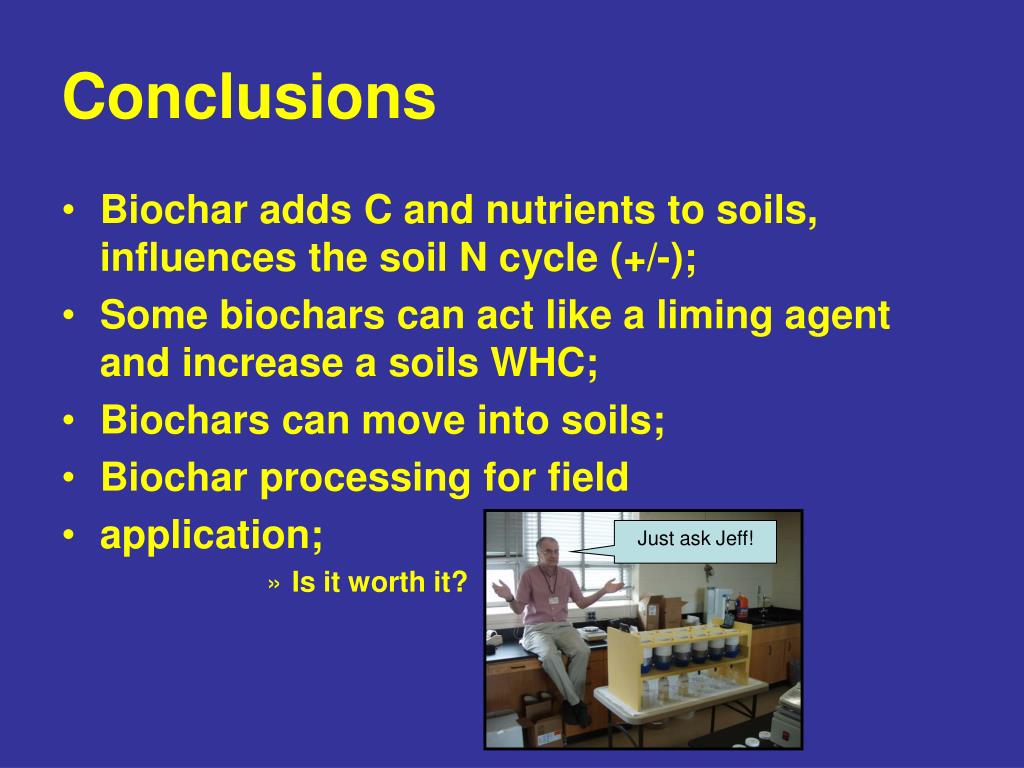 Conclusions

• Biochar adds C and nutrients to soils, influences the soil N cycle (+/-);
• Some biochars can act like a liming agent and increase a soils WHC;
• Biochars can move into soils;
• Biochar processing for field
• application;

» Is it worth it?

Just ask Jeff!